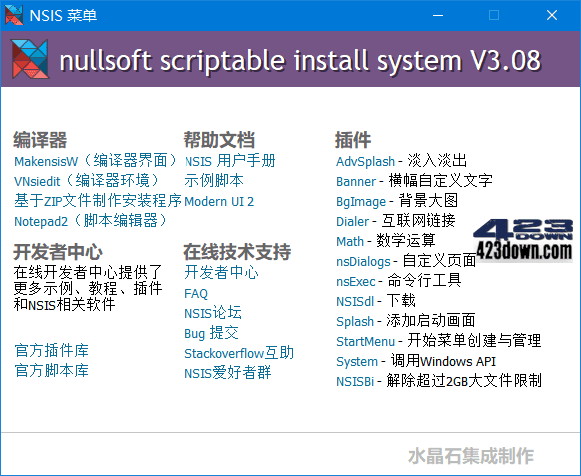 NSIS 菜单

nullsoft scriptable install system V3.08

编译器
MakensisW（编译器界面）
VNsiedit（编译器环境）
基于ZIP文件制作安装程序
Notepad2（脚本编辑器）

开发者中心
在线开发者中心提供了更多示例、教程、插件和NSIS相关软件

官方插件库
官方脚本库

帮助文档
NSIS 用户手册
示例脚本
Modern UI 2

在线技术支持
开发者中心
FAQ
NSIS论坛
Bug 提交
Stackoverflow互助
NSIS爱好者群

插件
AdvSplash - 淡入淡出
Banner - 横幅自定义文字
BgImage - 背景大图
Dialer - 互联网链接
Math - 数学运算
nsDialogs - 自定义页面
nsExec - 命令行工具
NSISdl - 下载
Splash - 添加启动画面
StartMenu - 开始菜单创建与管理
System - 调用Windows API
NSISBi - 解除超过2GB大文件限制

423 DOWN
423down.com

水晶石集成制作